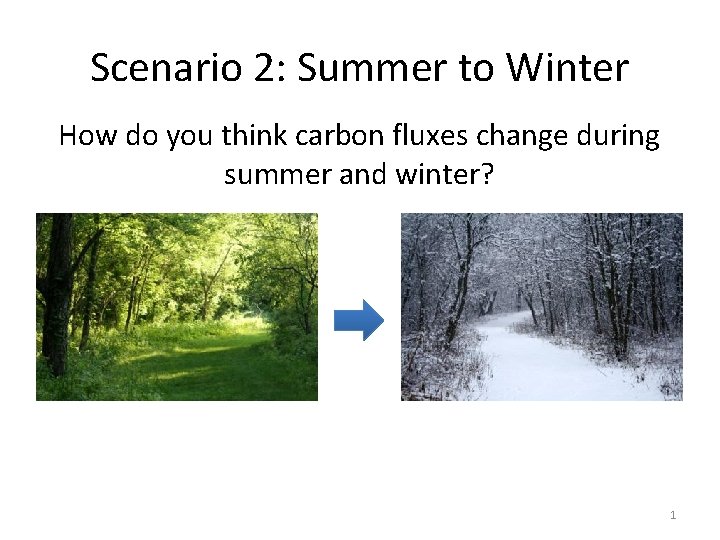 Scenario 2: Summer to Winter

How do you think carbon fluxes change during summer and winter?

1